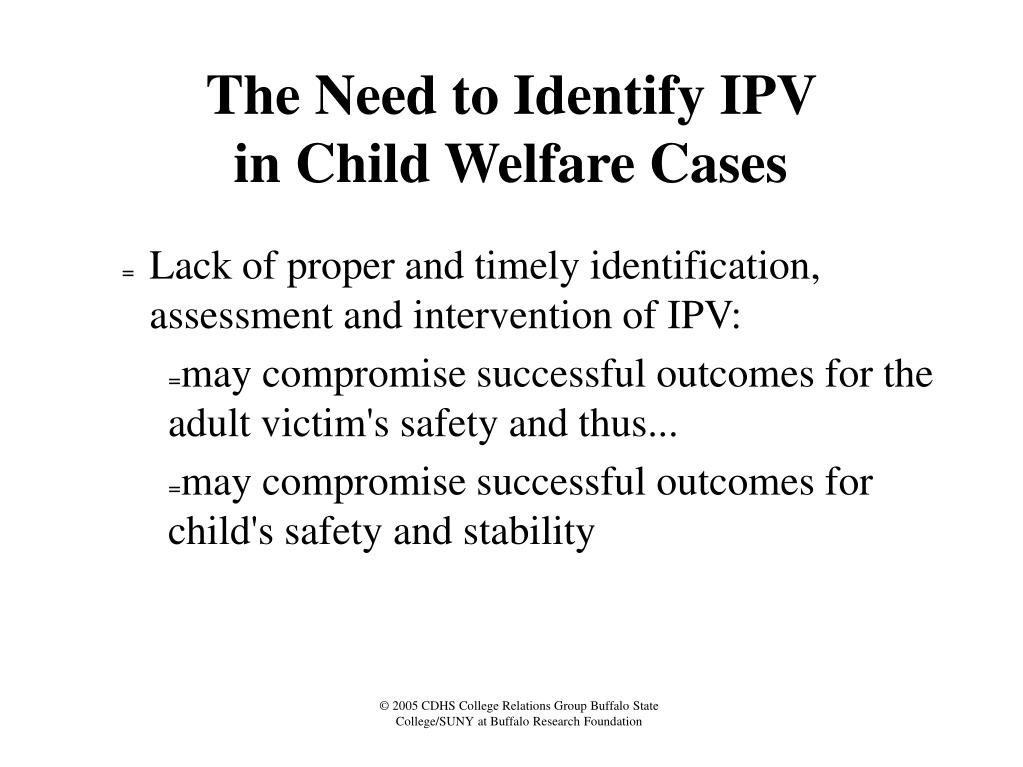 The Need to Identify IPV in Child Welfare Cases

= Lack of proper and timely identification, assessment and intervention of IPV:

=may compromise successful outcomes for the adult victim's safety and thus...

=may compromise successful outcomes for child's safety and stability

© 2005 CDHS College Relations Group Buffalo State College/SUNY at Buffalo Research Foundation